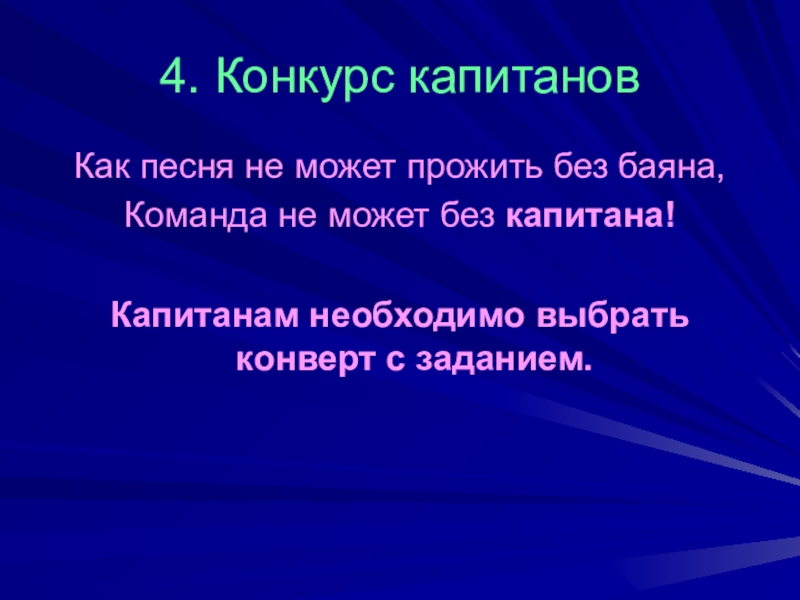 4. Конкурс капитанов

Как песня не может прожить без баяна,
Команда не может без капитана!

Капитанам необходимо выбрать конверт с заданием.